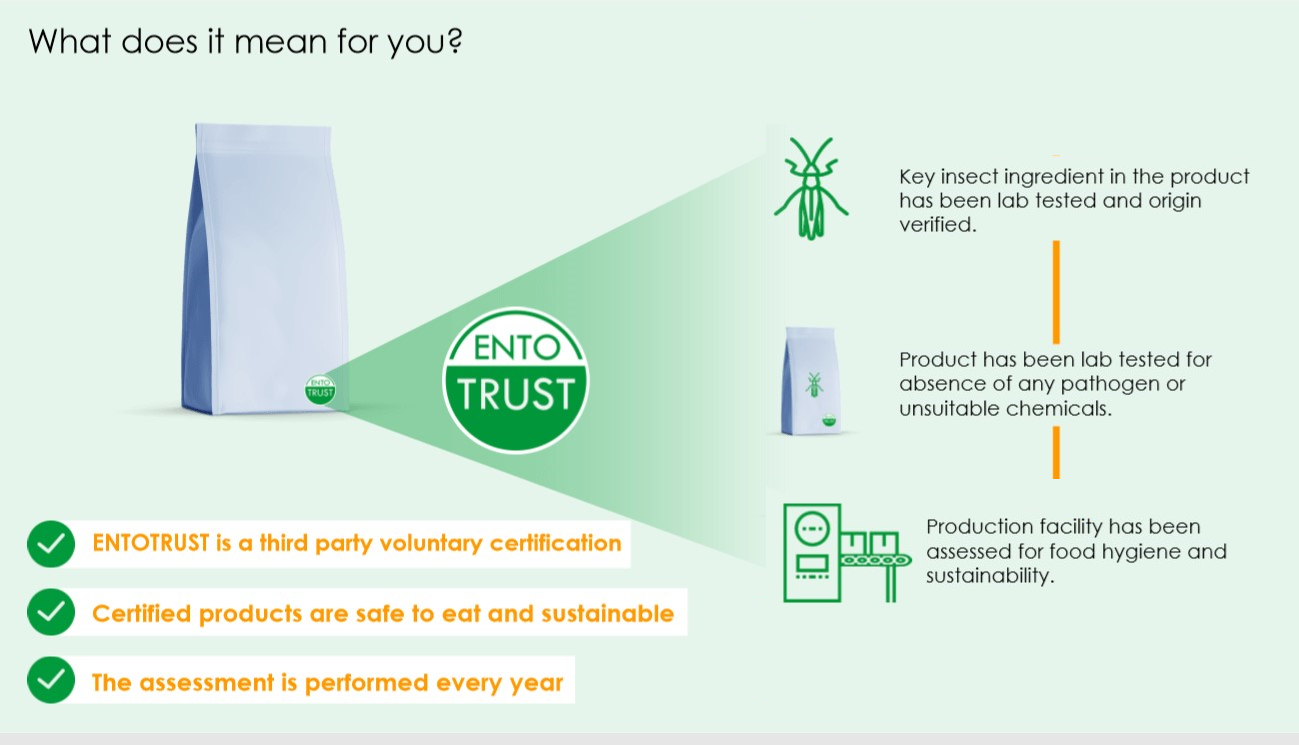 What does it mean for you?

ENTO TRUST

ENTO TRUST

Key insect ingredient in the product has been lab tested and origin verified.

Product has been lab tested for absence of any pathogen or unsuitable chemicals.

Production facility has been assessed for food hygiene and sustainability.

ENTOTRUST is a third party voluntary certification

Certified products are safe to eat and sustainable

The assessment is performed every year